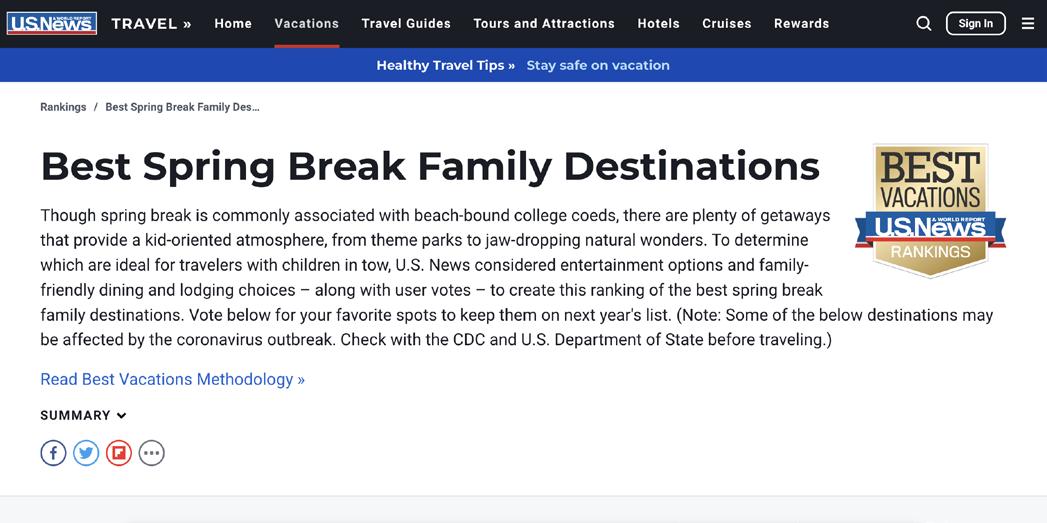 U.S.News & WORLD REPORT TRAVEL » Home Vacations Travel Guides Tours and Attractions Hotels Cruises Rewards Sign In

Healthy Travel Tips » Stay safe on vacation

Rankings / Best Spring Break Family Des...

Best Spring Break Family Destinations

BEST VACATIONS U.S.News & WORLD REPORT RANKINGS

Though spring break is commonly associated with beach-bound college coeds, there are plenty of getaways that provide a kid-oriented atmosphere, from theme parks to jaw-dropping natural wonders. To determine which are ideal for travelers with children in tow, U.S. News considered entertainment options and family-friendly dining and lodging choices – along with user votes – to create this ranking of the best spring break family destinations. Vote below for your favorite spots to keep them on next year's list. (Note: Some of the below destinations may be affected by the coronavirus outbreak. Check with the CDC and U.S. Department of State before traveling.)

Read Best Vacations Methodology »

SUMMARY